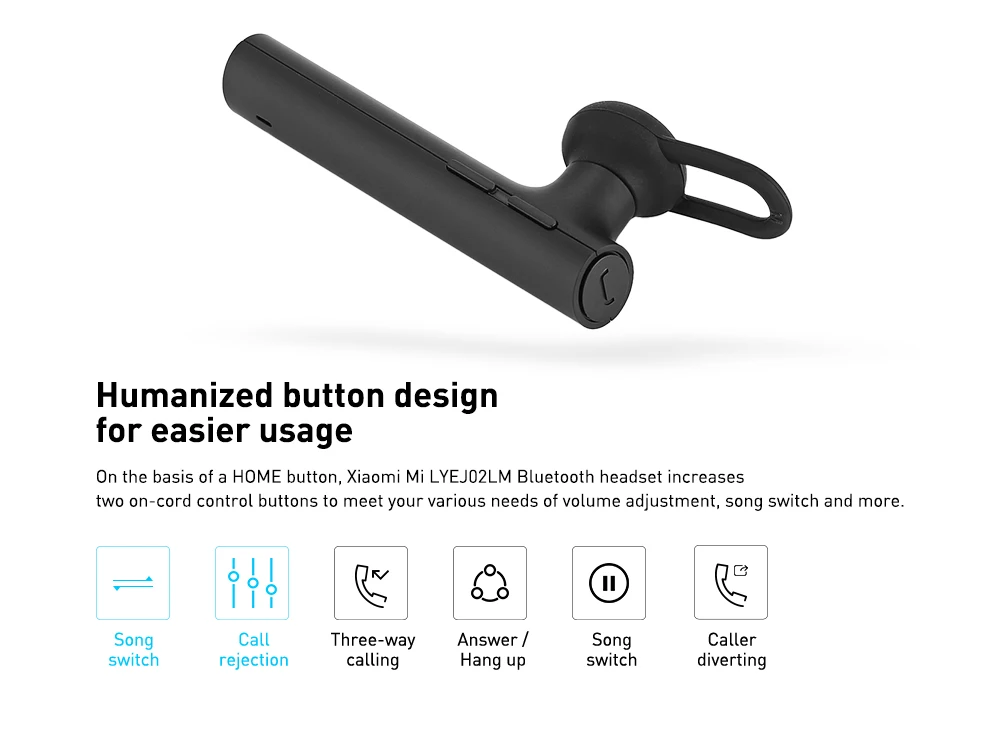 Humanized button design for easier usage

On the basis of a HOME button, Xiaomi Mi LYEJ02LM Bluetooth headset increases two on-cord control buttons to meet your various needs of volume adjustment, song switch and more.

Song switch

Call rejection

Three-way calling

Answer / Hang up

Song switch

Caller diverting